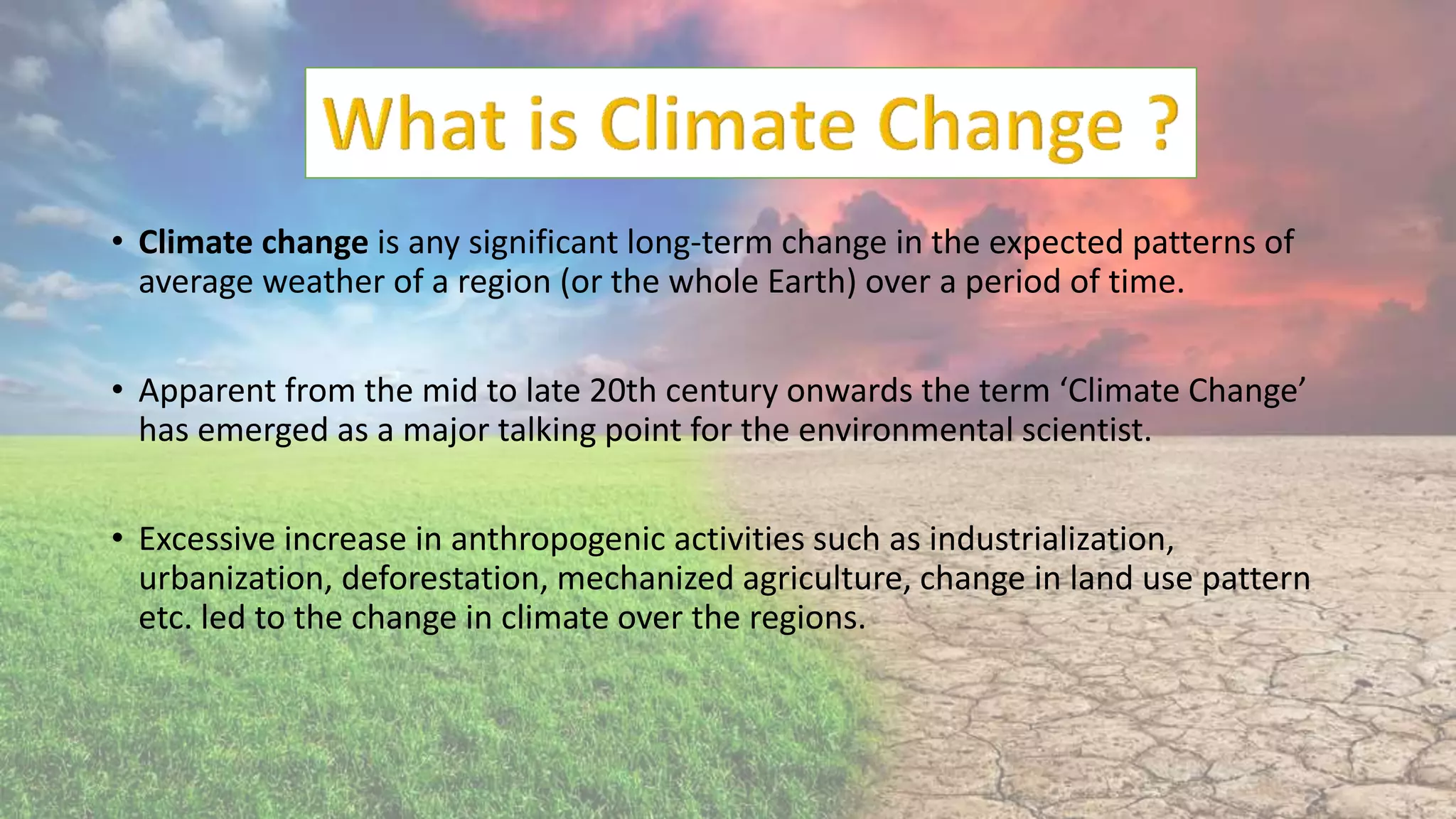 What is Climate Change ?

• Climate change is any significant long-term change in the expected patterns of average weather of a region (or the whole Earth) over a period of time.

• Apparent from the mid to late 20th century onwards the term ‘Climate Change’ has emerged as a major talking point for the environmental scientist.

• Excessive increase in anthropogenic activities such as industrialization, urbanization, deforestation, mechanized agriculture, change in land use pattern etc. led to the change in climate over the regions.